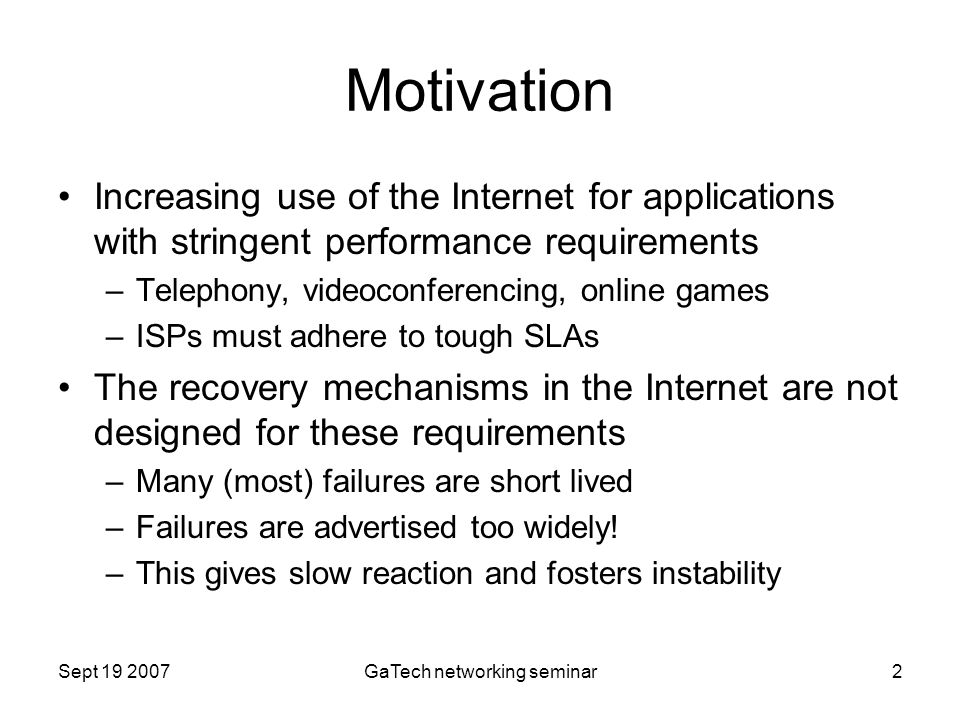 Motivation

• Increasing use of the Internet for applications with stringent performance requirements
– Telephony, videoconferencing, online games
– ISPs must adhere to tough SLAs

• The recovery mechanisms in the Internet are not designed for these requirements
– Many (most) failures are short lived
– Failures are advertised too widely!
– This gives slow reaction and fosters instability

Sept 19 2007
GaTech networking seminar
2